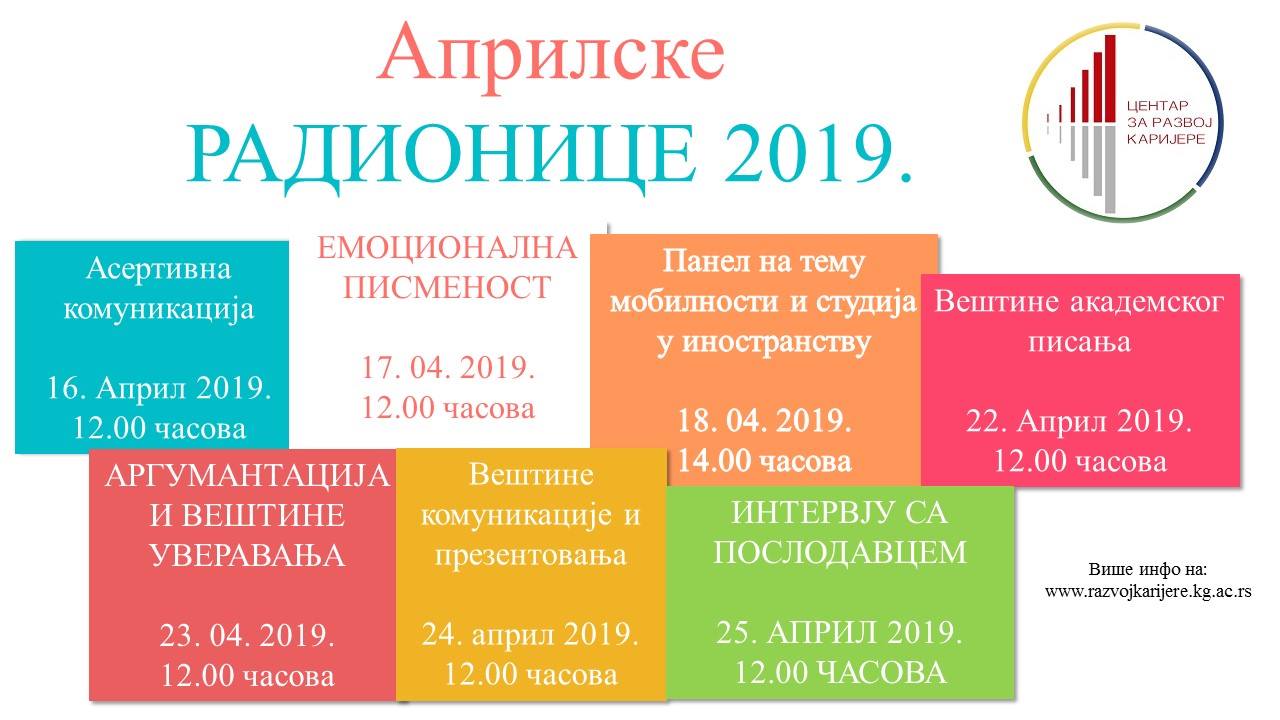 Априлске
РАДИОНИЦЕ 2019.

ЦЕНТАР
ЗА РАЗВОЈ
КАРИЈЕРЕ

Асертивна комуникација

16. Април 2019.
12.00 часова

ЕМОЦИОНАЛНА ПИСМЕНОСТ

17. 04. 2019.
12.00 часова

Панел на тему мобилности и студија у иностранству

18. 04. 2019.
14.00 часова

Вештине академског писања

22. Април 2019.
12.00 часова

АРГУМАНТАЦИЈА И ВЕШТИНЕ УВЕРАВАЊА

23. 04. 2019.
12.00 часова

Вештине комуникације и презентовања

24. април 2019.
12.00 часова

ИНТЕРВЈУ СА ПОСЛОДАВЦЕМ

25. АПРИЛ 2019.
12.00 ЧАСОВА

Више инфо на:
www.razvojkarijere.kg.ac.rs